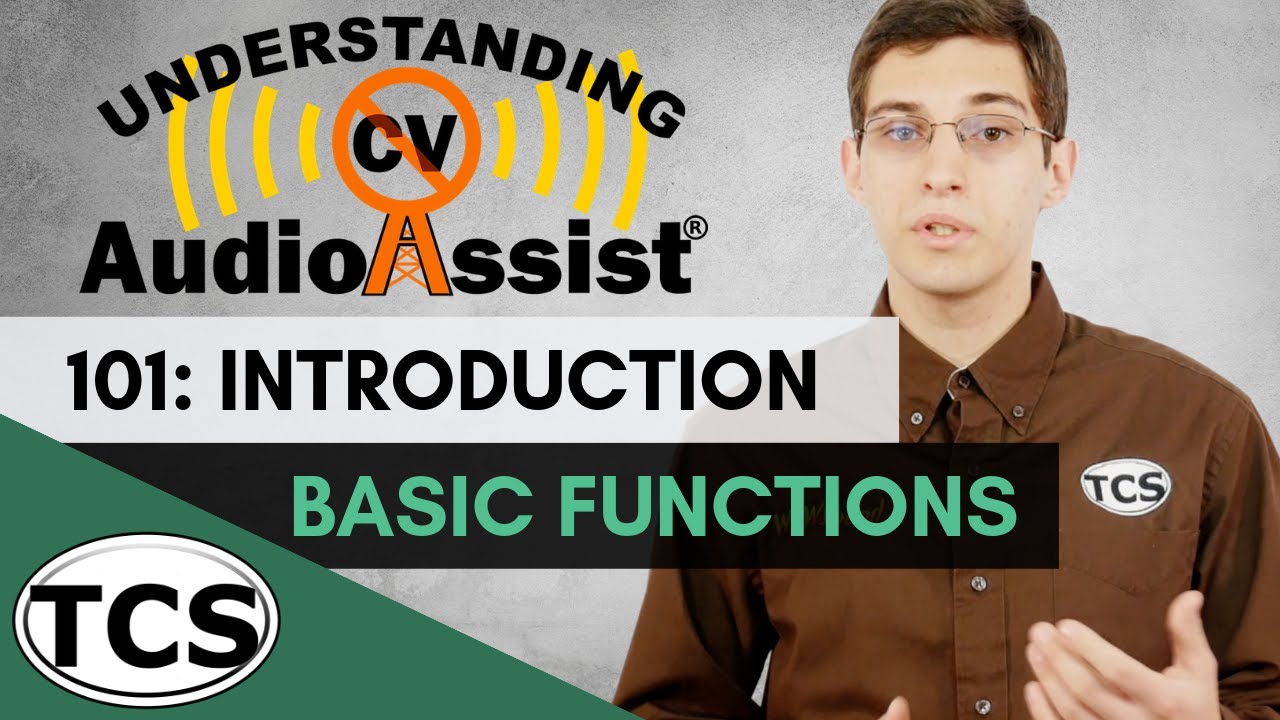 UNDERSTANDING
CV
AudioAssist®

101: INTRODUCTION

BASIC FUNCTIONS

TCS

TCS